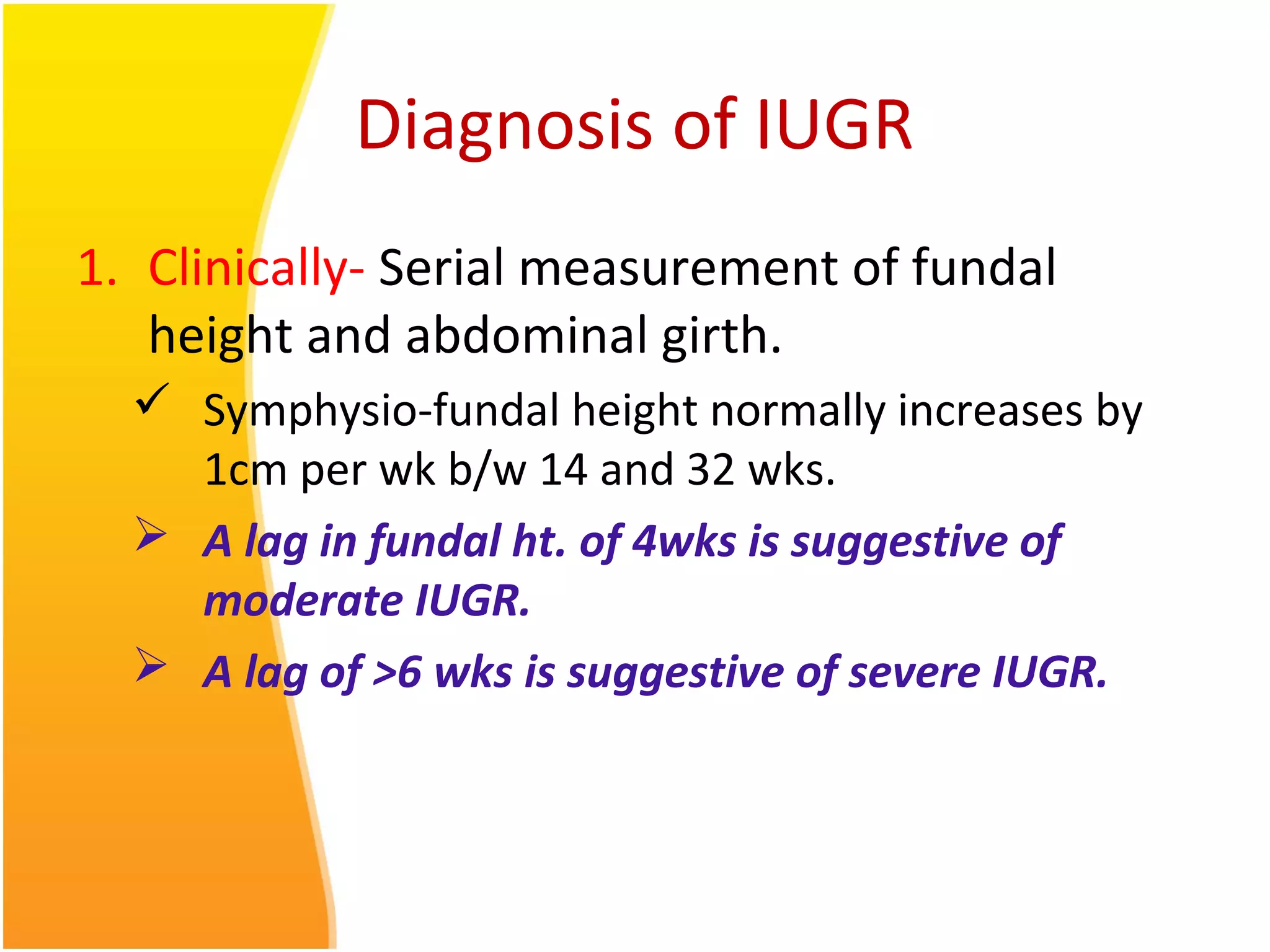 Diagnosis of IUGR

1. Clinically- Serial measurement of fundal height and abdominal girth.

✓ Symphysio-fundal height normally increases by 1cm per wk b/w 14 and 32 wks.

➢ A lag in fundal ht. of 4wks is suggestive of moderate IUGR.

➢ A lag of >6 wks is suggestive of severe IUGR.